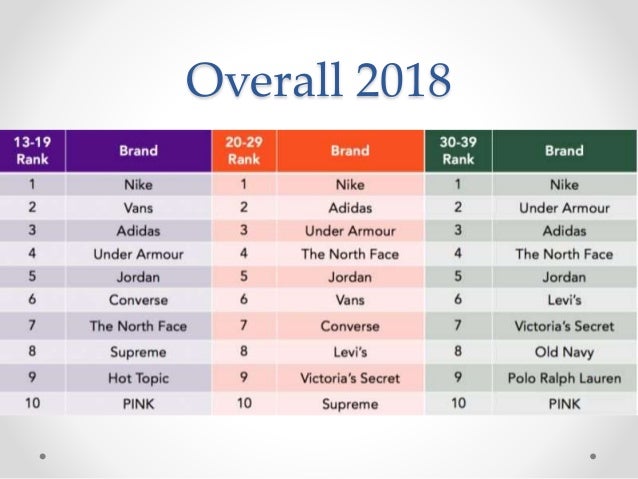 Overall 2018

| 13-19 Rank | Brand | 20-29 Rank | Brand | 30-39 Rank | Brand |
|---|---|---|---|---|---|
| 1 | Nike | 1 | Nike | 1 | Nike |
| 2 | Vans | 2 | Adidas | 2 | Under Armour |
| 3 | Adidas | 3 | Under Armour | 3 | Adidas |
| 4 | Under Armour | 4 | The North Face | 4 | The North Face |
| 5 | Jordan | 5 | Jordan | 5 | Jordan |
| 6 | Converse | 6 | Vans | 6 | Levi's |
| 7 | The North Face | 7 | Converse | 7 | Victoria's Secret |
| 8 | Supreme | 8 | Levi's | 8 | Old Navy |
| 9 | Hot Topic | 9 | Victoria's Secret | 9 | Polo Ralph Lauren |
| 10 | PINK | 10 | Supreme | 10 | PINK |